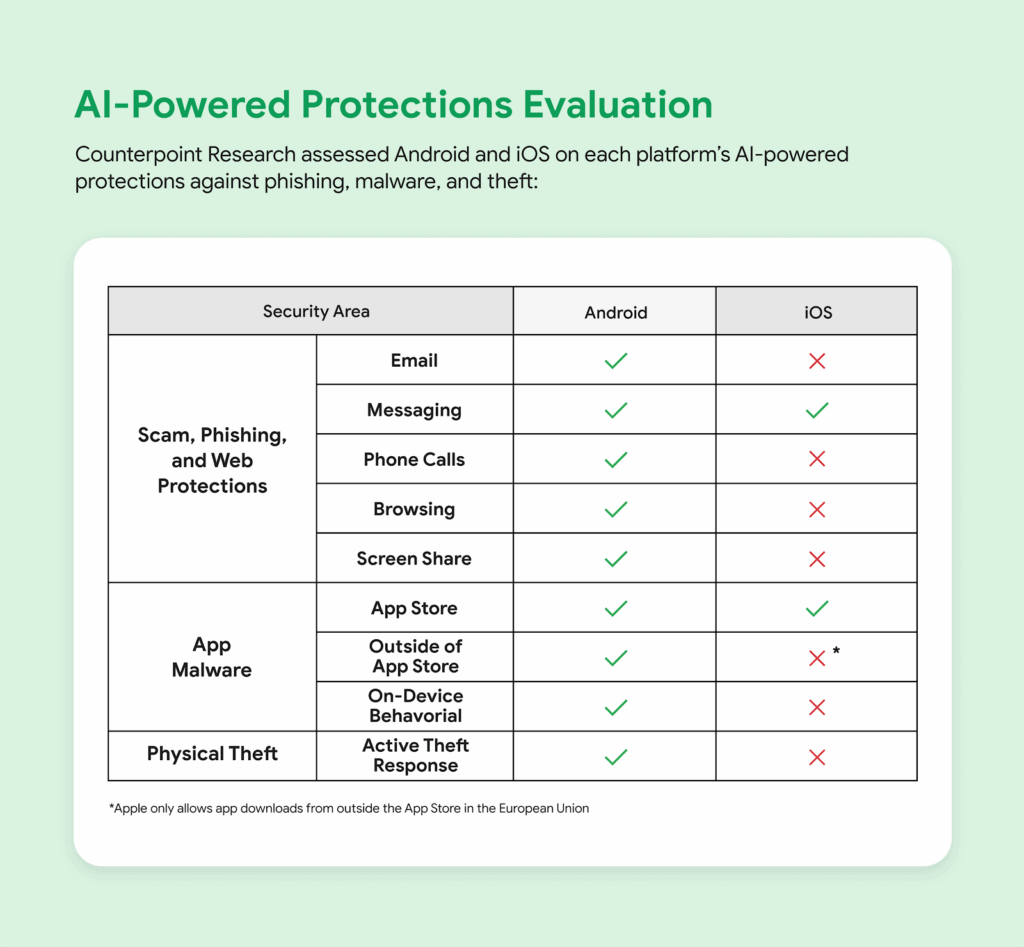 AI-Powered Protections Evaluation

Counterpoint Research assessed Android and iOS on each platform's AI-powered protections against phishing, malware, and theft:

| Security Area | | Android | iOS |
|---|---|---|---|
| Scam, Phishing, and Web Protections | Email | ✓ | ✗ |
| | Messaging | ✓ | ✓ |
| | Phone Calls | ✓ | ✗ |
| | Browsing | ✓ | ✗ |
| | Screen Share | ✓ | ✗ |
| App Malware | App Store | ✓ | ✓ |
| | Outside of App Store | ✓ | ✗ * |
| | On-Device Behavorial | ✓ | ✗ |
| Physical Theft | Active Theft Response | ✓ | ✗ |

*Apple only allows app downloads from outside the App Store in the European Union